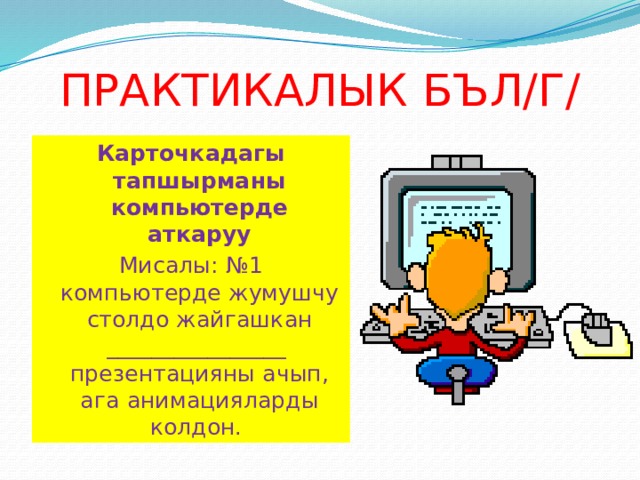 ПРАКТИКАЛЫК БЪЛ/Г/

Карточкадагы тапшырманы компьютерде аткаруу

Мисалы: №1 компьютерде жумушчу столдо жайгашкан ________________ презентацияны ачып, ага анимацияларды колдон.